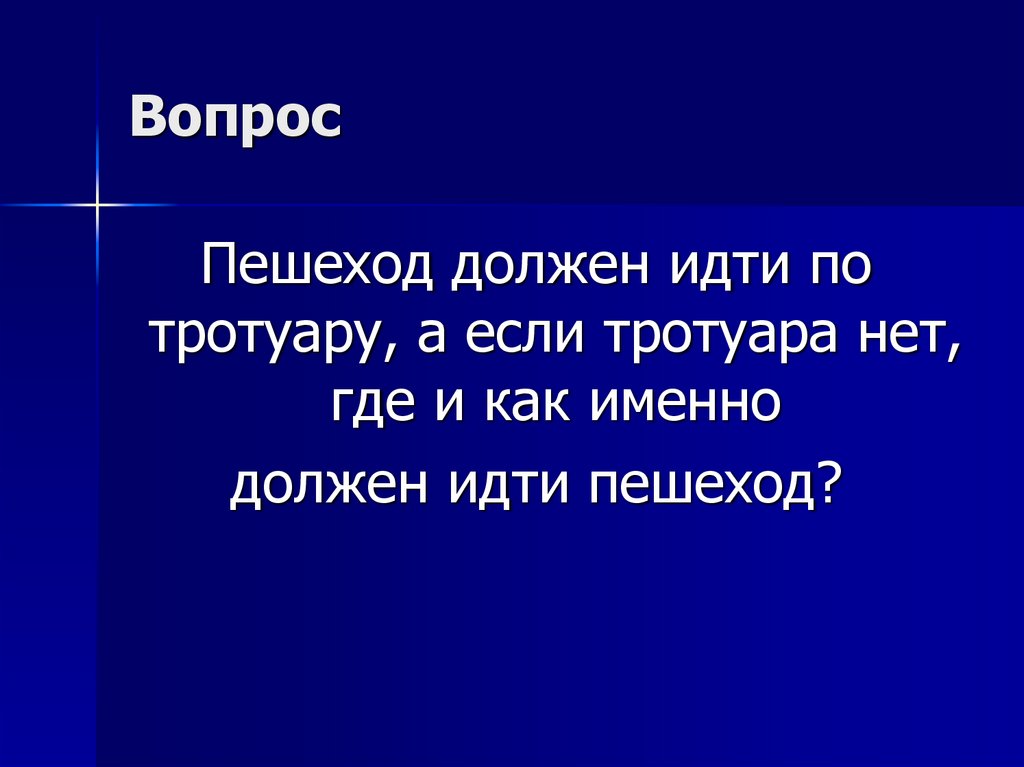 Вопрос

Пешеход должен идти по тротуару, а если тротуара нет, где и как именно

должен идти пешеход?